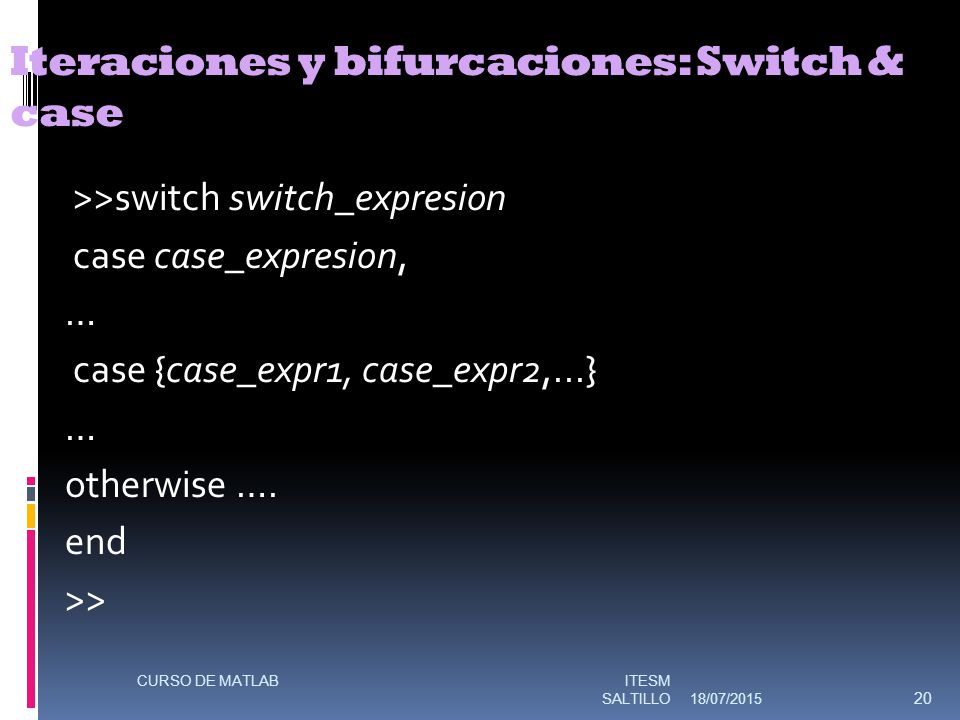 Iteraciones y bifurcaciones: Switch & case

>>switch switch_expresion

case case_expresion,

…

case {case_expr1, case_expr2,…}

…

otherwise ….

end

>>

CURSO DE MATLAB

ITESM SALTILLO

18/07/2015

20